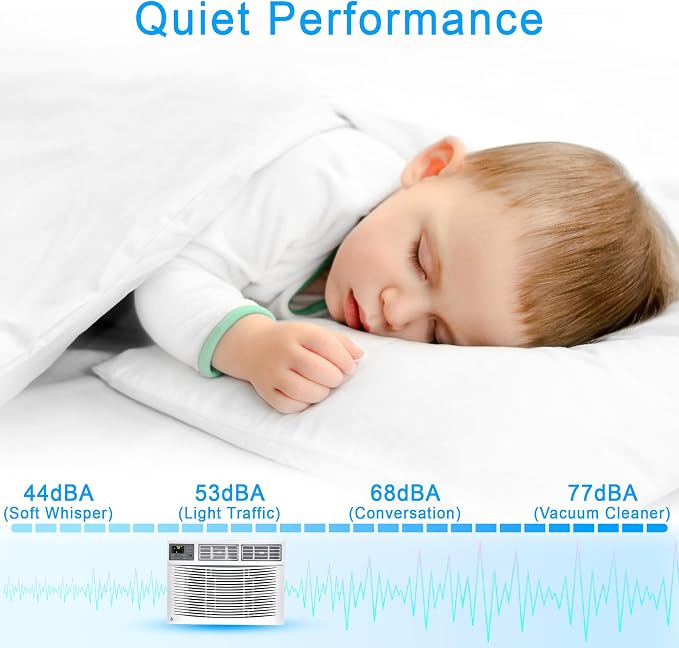 Quiet Performance

44dBA
(Soft Whisper)

53dBA
(Light Traffic)

68dBA
(Conversation)

77dBA
(Vacuum Cleaner)